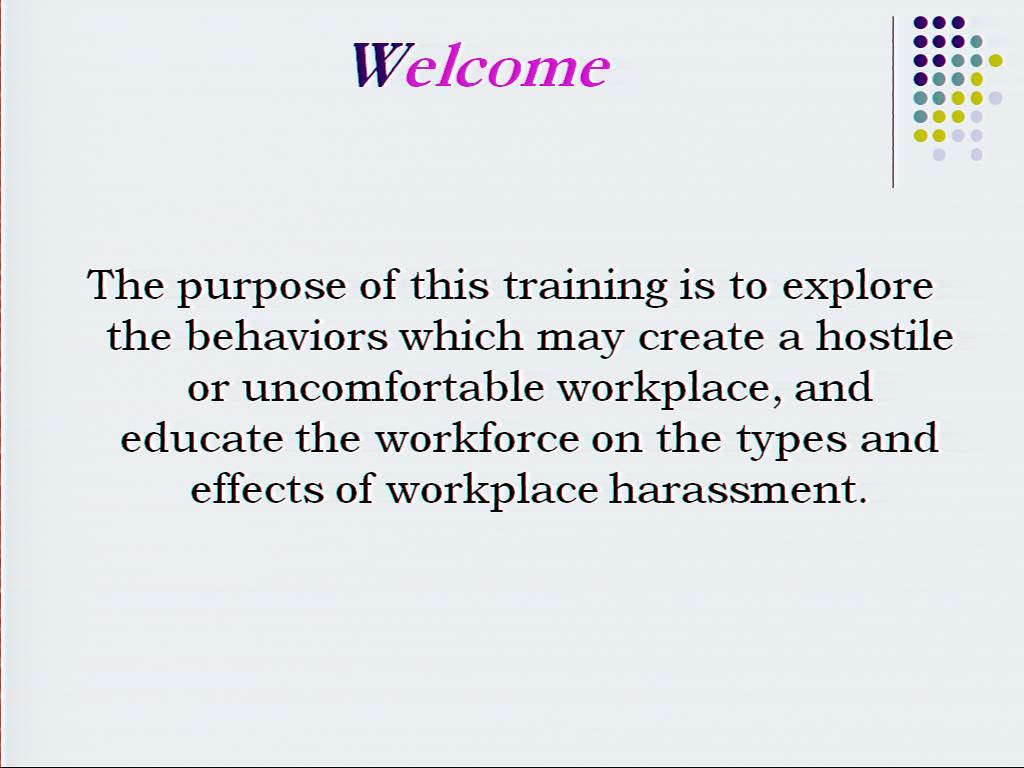 Welcome

The purpose of this training is to explore the behaviors which may create a hostile or uncomfortable workplace, and educate the workforce on the types and effects of workplace harassment.